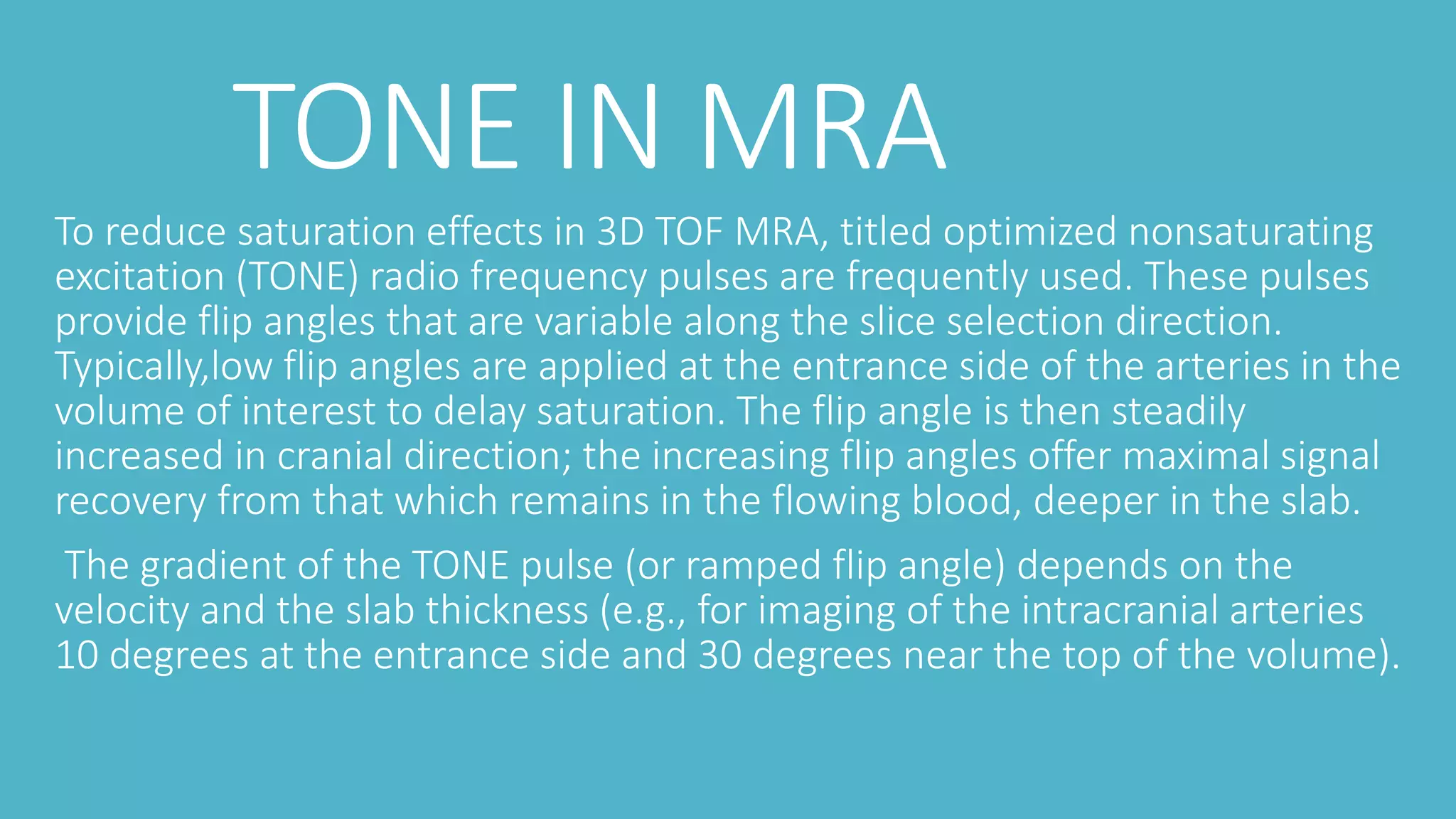 TONE IN MRA

To reduce saturation effects in 3D TOF MRA, titled optimized nonsaturating excitation (TONE) radio frequency pulses are frequently used. These pulses provide flip angles that are variable along the slice selection direction. Typically,low flip angles are applied at the entrance side of the arteries in the volume of interest to delay saturation. The flip angle is then steadily increased in cranial direction; the increasing flip angles offer maximal signal recovery from that which remains in the flowing blood, deeper in the slab.

The gradient of the TONE pulse (or ramped flip angle) depends on the velocity and the slab thickness (e.g., for imaging of the intracranial arteries 10 degrees at the entrance side and 30 degrees near the top of the volume).